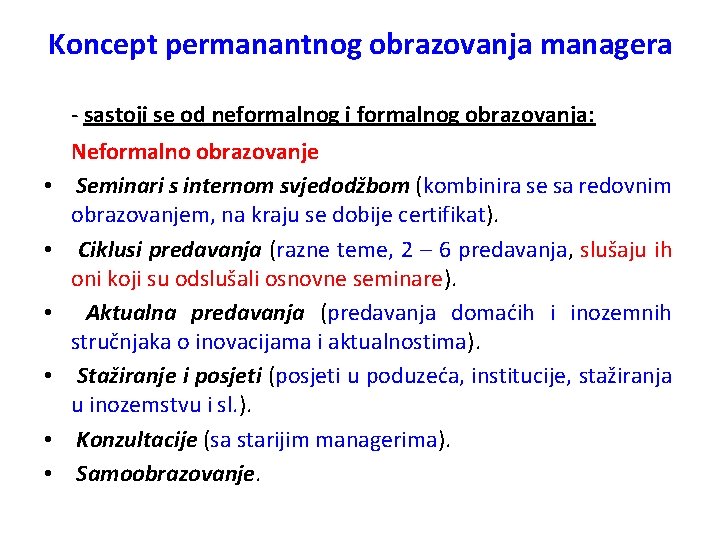 Koncept permanantnog obrazovanja managera

- sastoji se od neformalnog i formalnog obrazovanja:

Neformalno obrazovanje

• Seminari s internom svjedodžbom (kombinira se sa redovnim obrazovanjem, na kraju se dobije certifikat).
• Ciklusi predavanja (razne teme, 2 – 6 predavanja, slušaju ih oni koji su odslušali osnovne seminare).
• Aktualna predavanja (predavanja domaćih i inozemnih stručnjaka o inovacijama i aktualnostima).
• Stažiranje i posjeti (posjeti u poduzeća, institucije, stažiranja u inozemstvu i sl.).
• Konzultacije (sa starijim managerima).
• Samoobrazovanje.